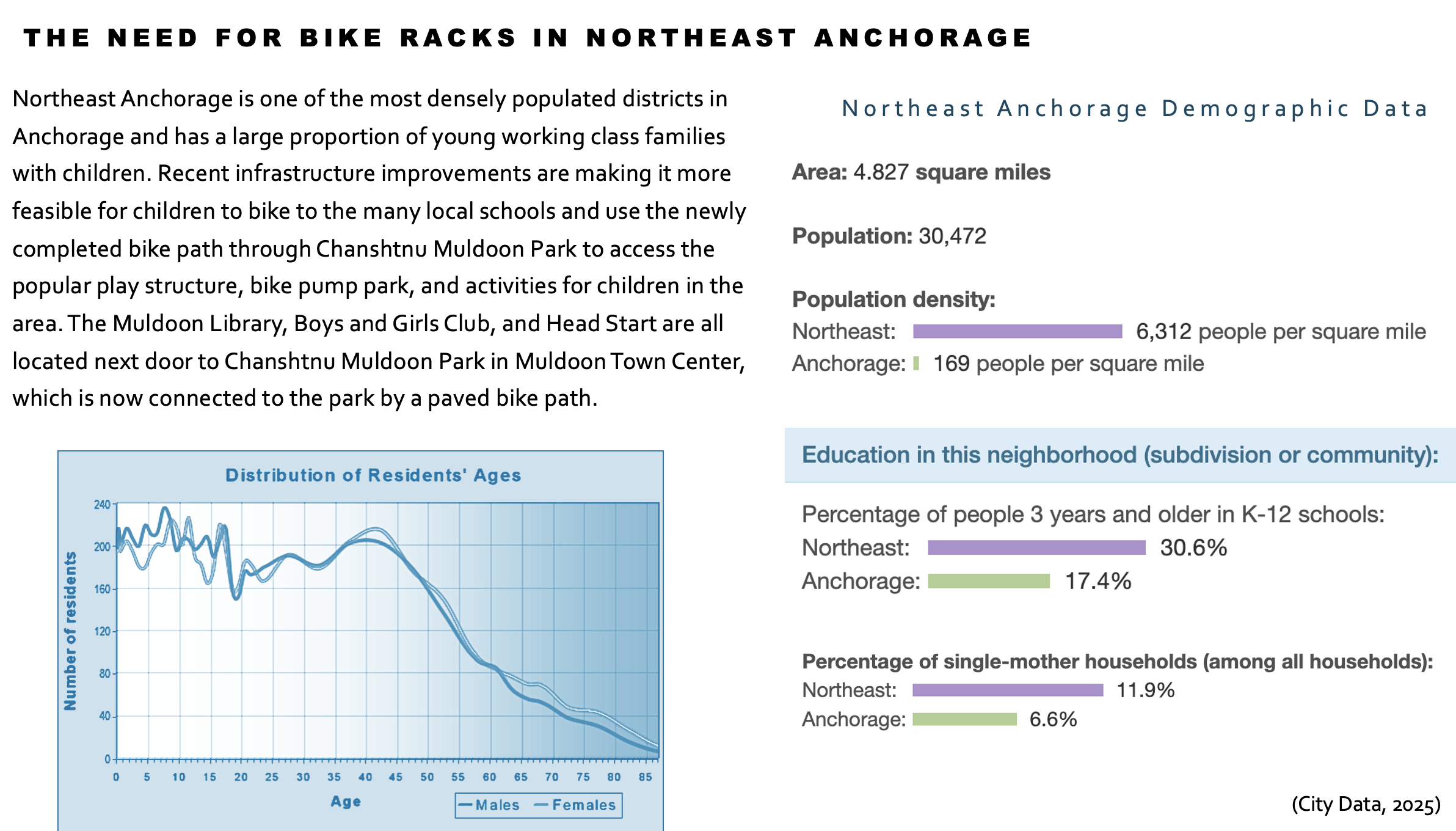 THE NEED FOR BIKE RACKS IN NORTHEAST ANCHORAGE

Northeast Anchorage is one of the most densely populated districts in Anchorage and has a large proportion of young working class families with children. Recent infrastructure improvements are making it more feasible for children to bike to the many local schools and use the newly completed bike path through Chanshtnu Muldoon Park to access the popular play structure, bike pump park, and activities for children in the area. The Muldoon Library, Boys and Girls Club, and Head Start are all located next door to Chanshtnu Muldoon Park in Muldoon Town Center, which is now connected to the park by a paved bike path.

Distribution of Residents' Ages

Number of residents

240
200
160
120
80
40
0

0 5 10 15 20 25 30 35 40 45 50 55 60 65 70 75 80 85

Age

Males Females

Northeast Anchorage Demographic Data

Area: 4.827 square miles

Population: 30,472

Population density:
Northeast: 6,312 people per square mile
Anchorage: 169 people per square mile

Education in this neighborhood (subdivision or community):

Percentage of people 3 years and older in K-12 schools:
Northeast: 30.6%
Anchorage: 17.4%

Percentage of single-mother households (among all households):
Northeast: 11.9%
Anchorage: 6.6%

(City Data, 2025)